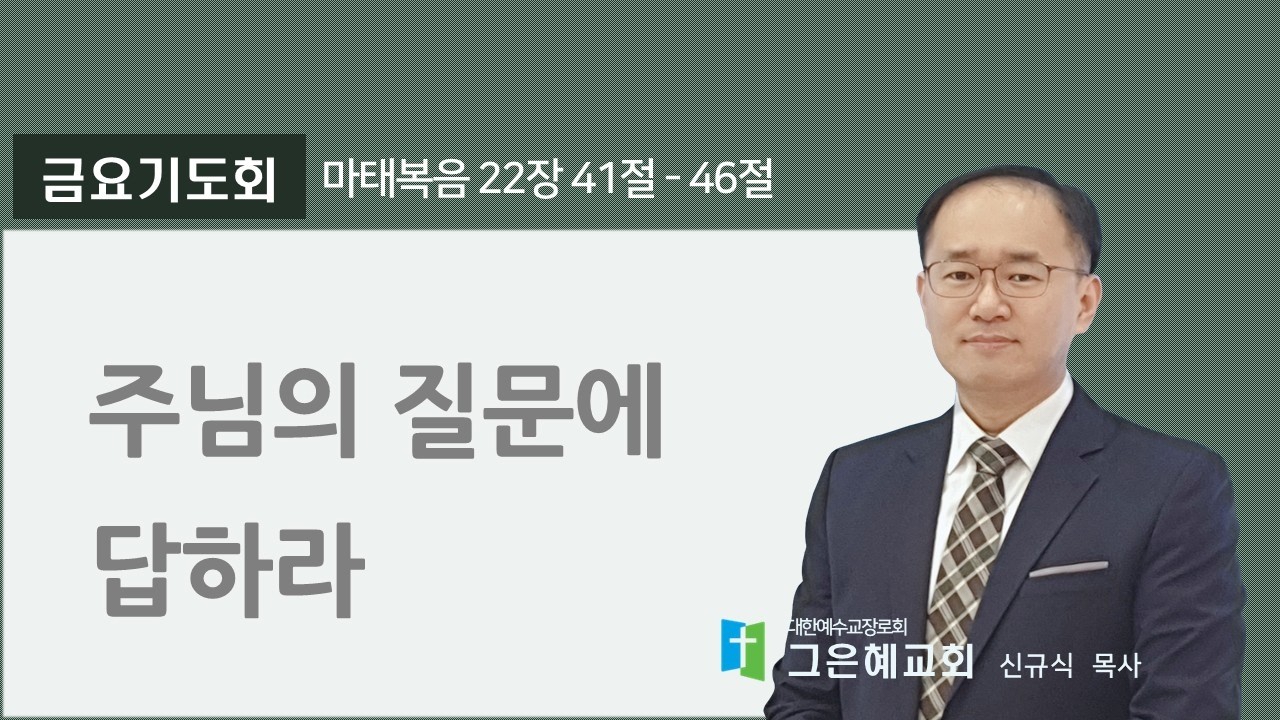 금요기도회 마태복음 22장 41절 - 46절

주님의 질문에 답하라

대한예수교장로회
그은혜교회 신규식 목사